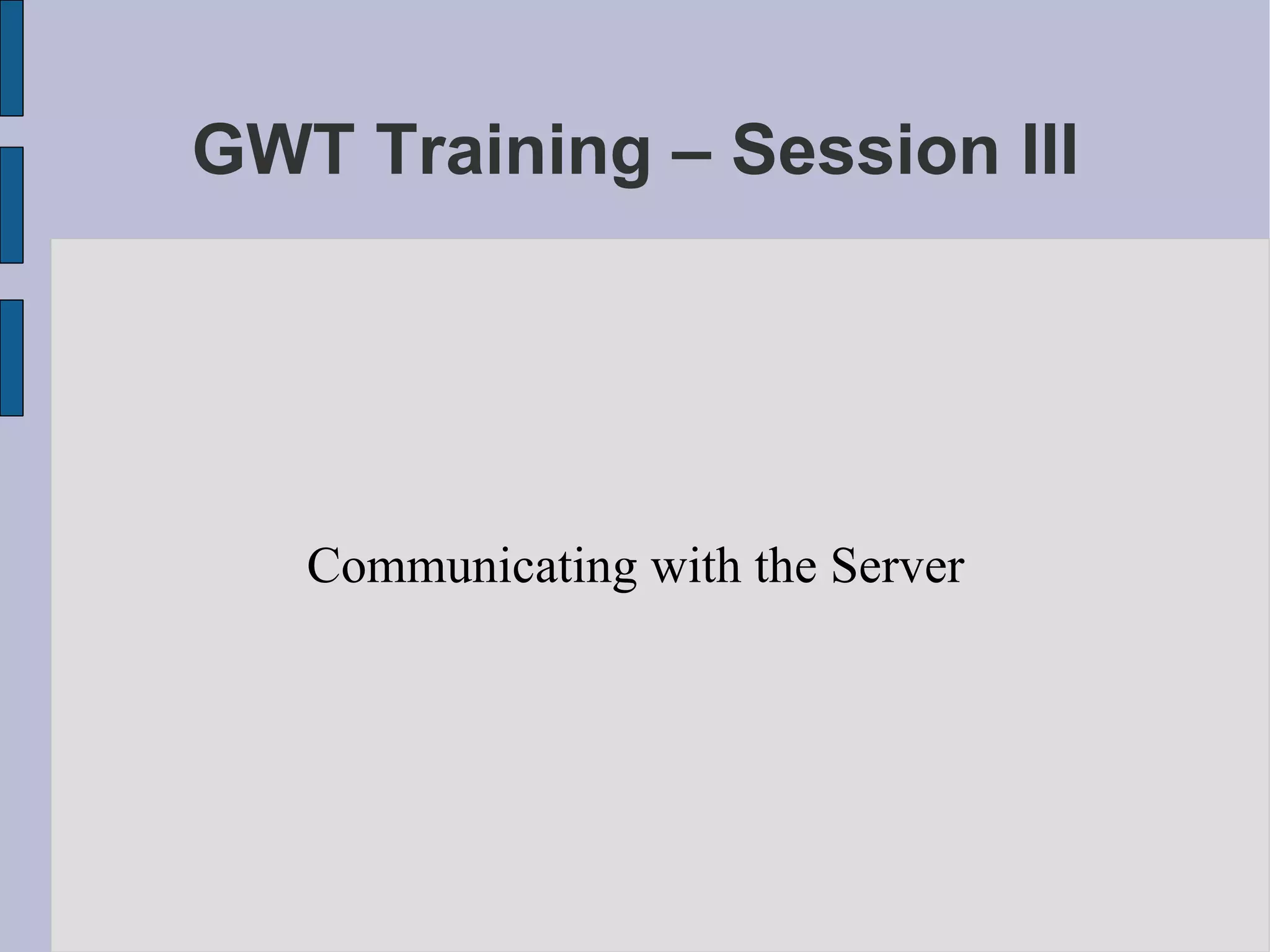 GWT Training – Session III

Communicating with the Server